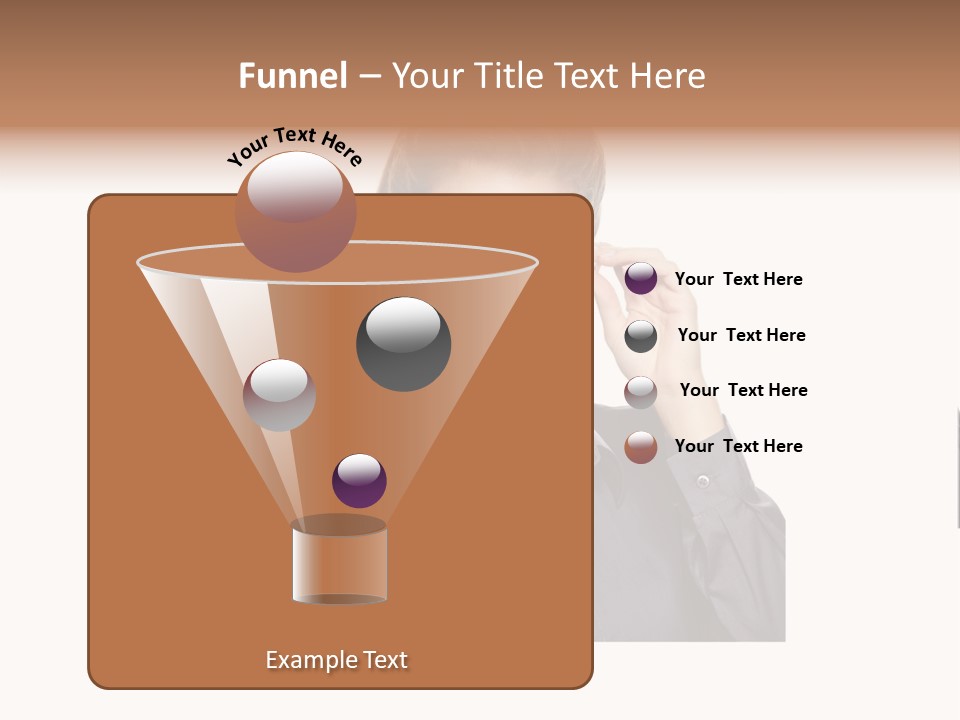 Funnel – Your Title Text Here

Your Text Here

Your Text Here

Your Text Here

Your Text Here

Your Text Here

Example Text